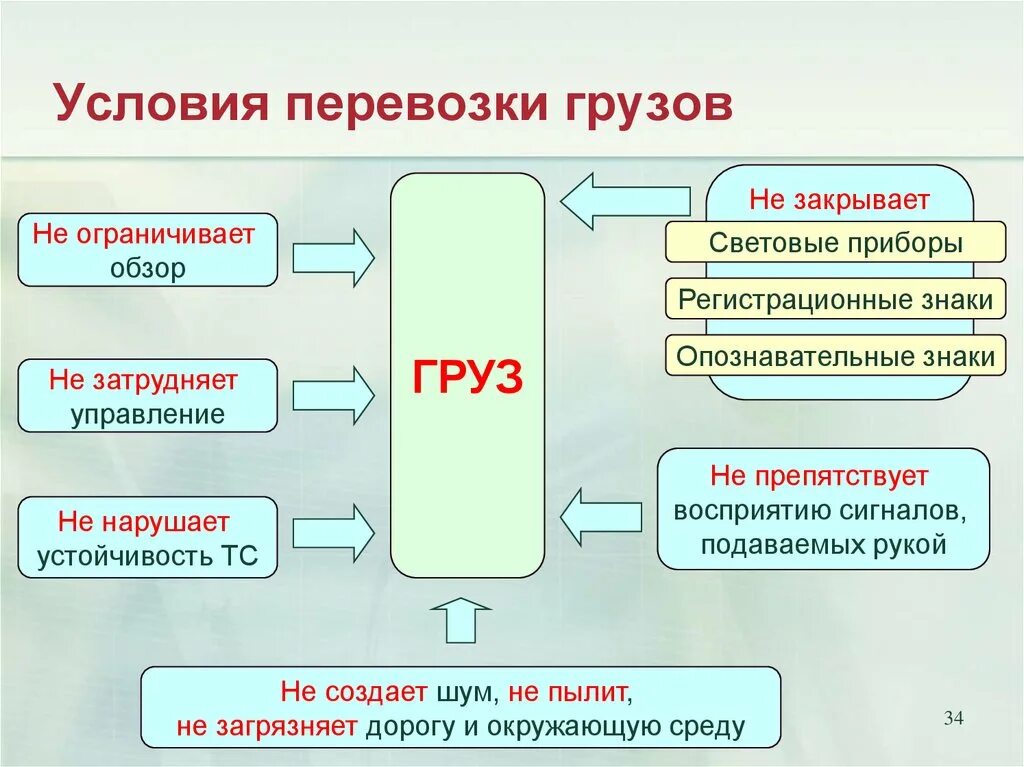 Условия перевозки грузов

Не ограничивает обзор

Не затрудняет управление

Не нарушает устойчивость ТС

ГРУЗ

Не закрывает

Световые приборы

Регистрационные знаки

Опознавательные знаки

Не препятствует восприятию сигналов, подаваемых рукой

Не создает шум, не пылит, не загрязняет дорогу и окружающую среду

34